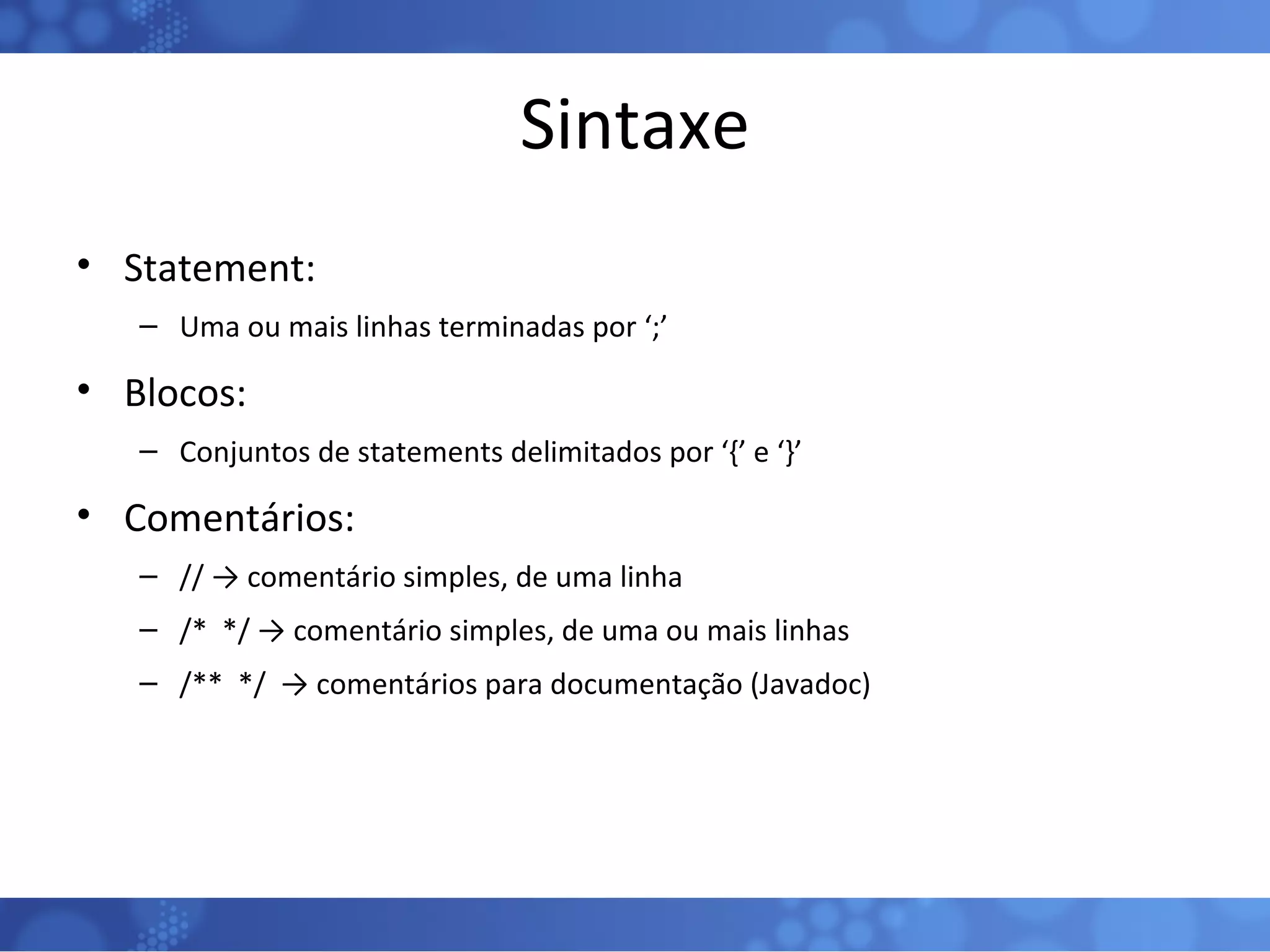 Sintaxe

• Statement:
  – Uma ou mais linhas terminadas por ‘;’
• Blocos:
  – Conjuntos de statements delimitados por ‘{’ e ‘}’
• Comentários:
  – // → comentário simples, de uma linha
  – /*  */ → comentário simples, de uma ou mais linhas
  – /**  */ → comentários para documentação (Javadoc)